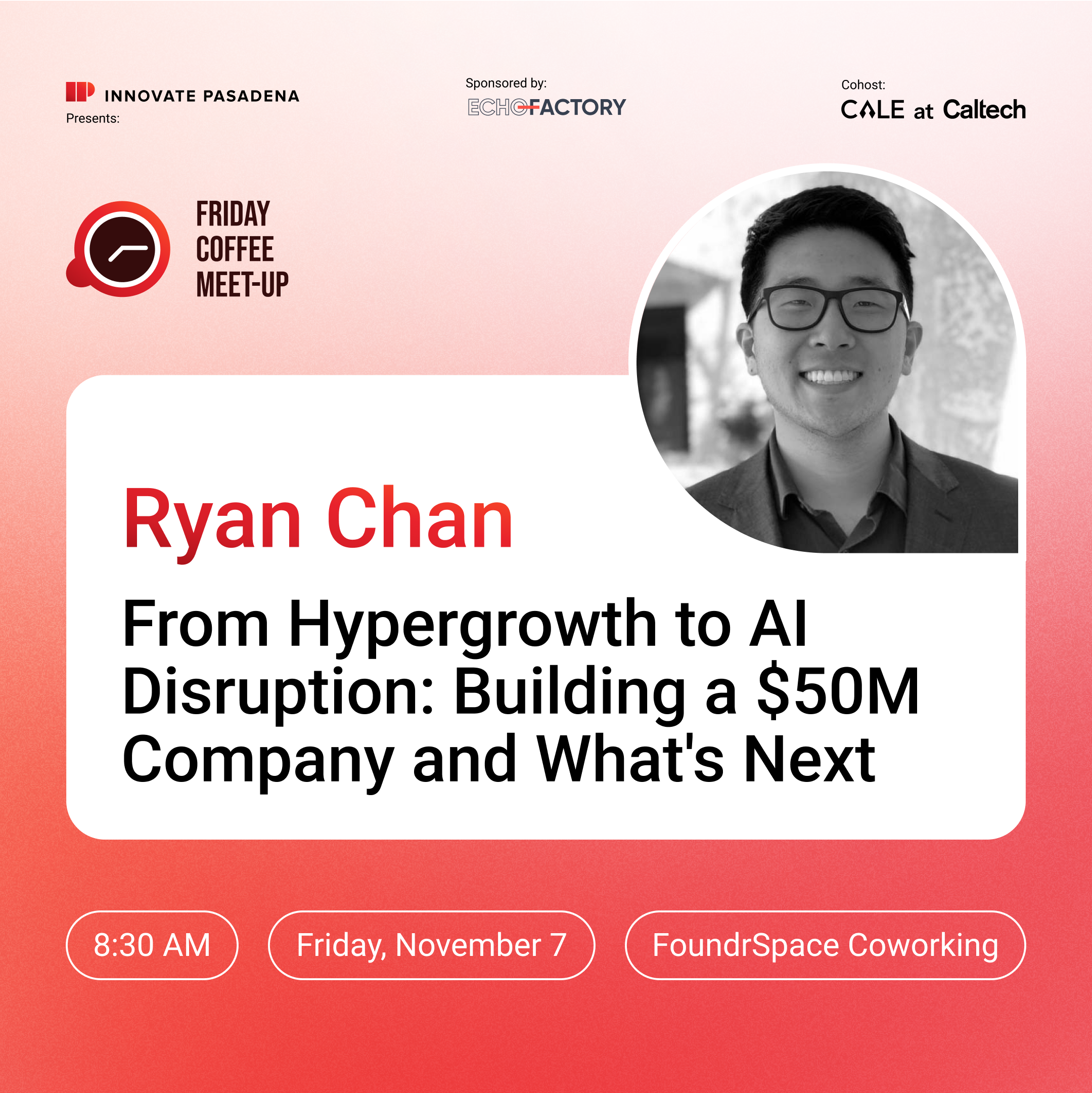 INNOVATE PASADENA
Presents:

Sponsored by:
ECHOFACTORY

Cohost:
CALE at Caltech

FRIDAY COFFEE MEET-UP

Ryan Chan

From Hypergrowth to AI Disruption: Building a \$50M Company and What's Next

8:30 AM

Friday, November 7

FoundrSpace Coworking